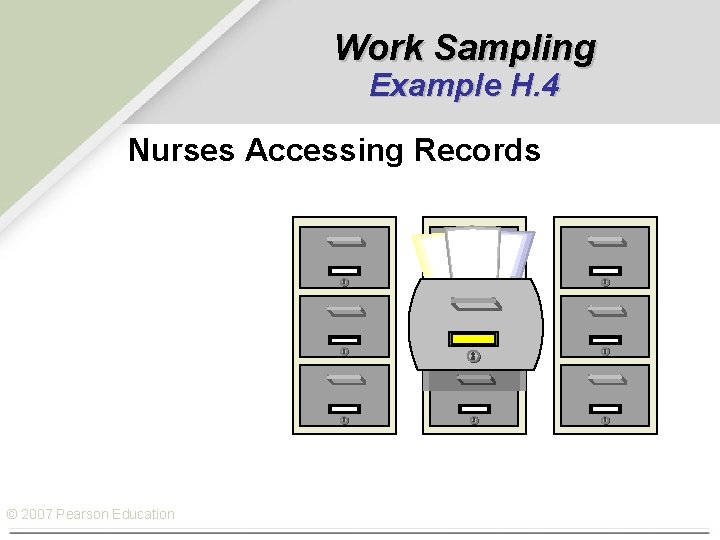 Work Sampling
Example H.4

Nurses Accessing Records

© 2007 Pearson Education